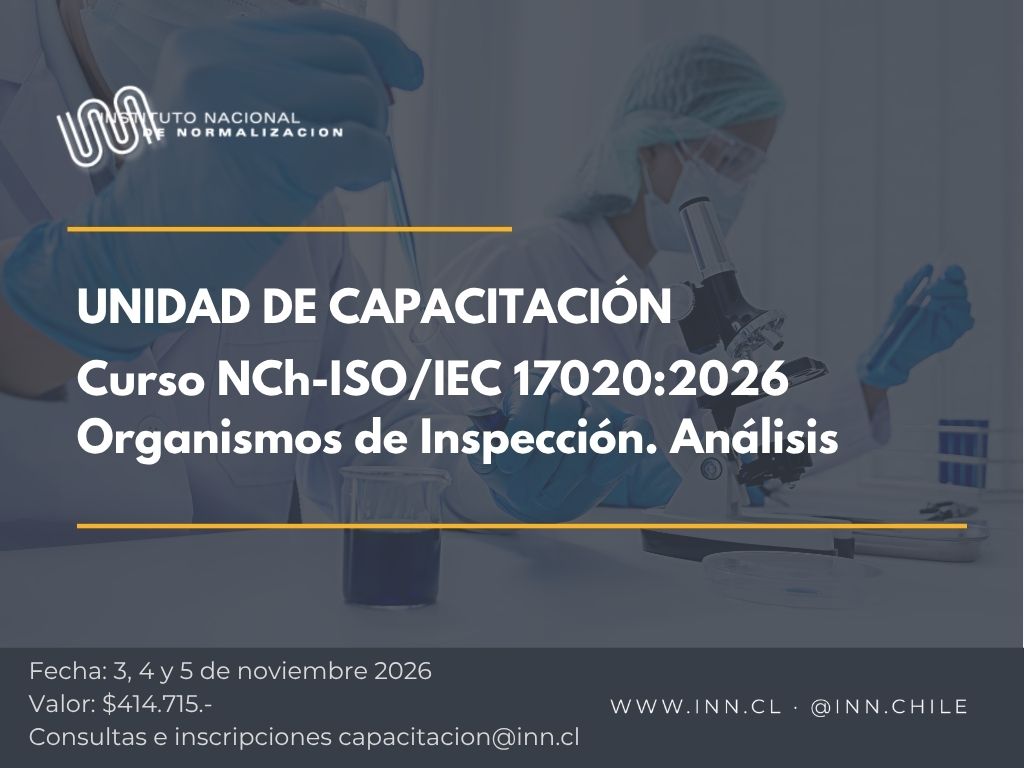 INSTITUTO NACIONAL DE NORMALIZACION

UNIDAD DE CAPACITACIÓN

Curso NCh-ISO/IEC 17020:2026
Organismos de Inspección. Análisis

Fecha: 3, 4 y 5 de noviembre 2026
Valor: $414.715.-
Consultas e inscripciones capacitacion@inn.cl

WWW.INN.CL · @INN.CHILE